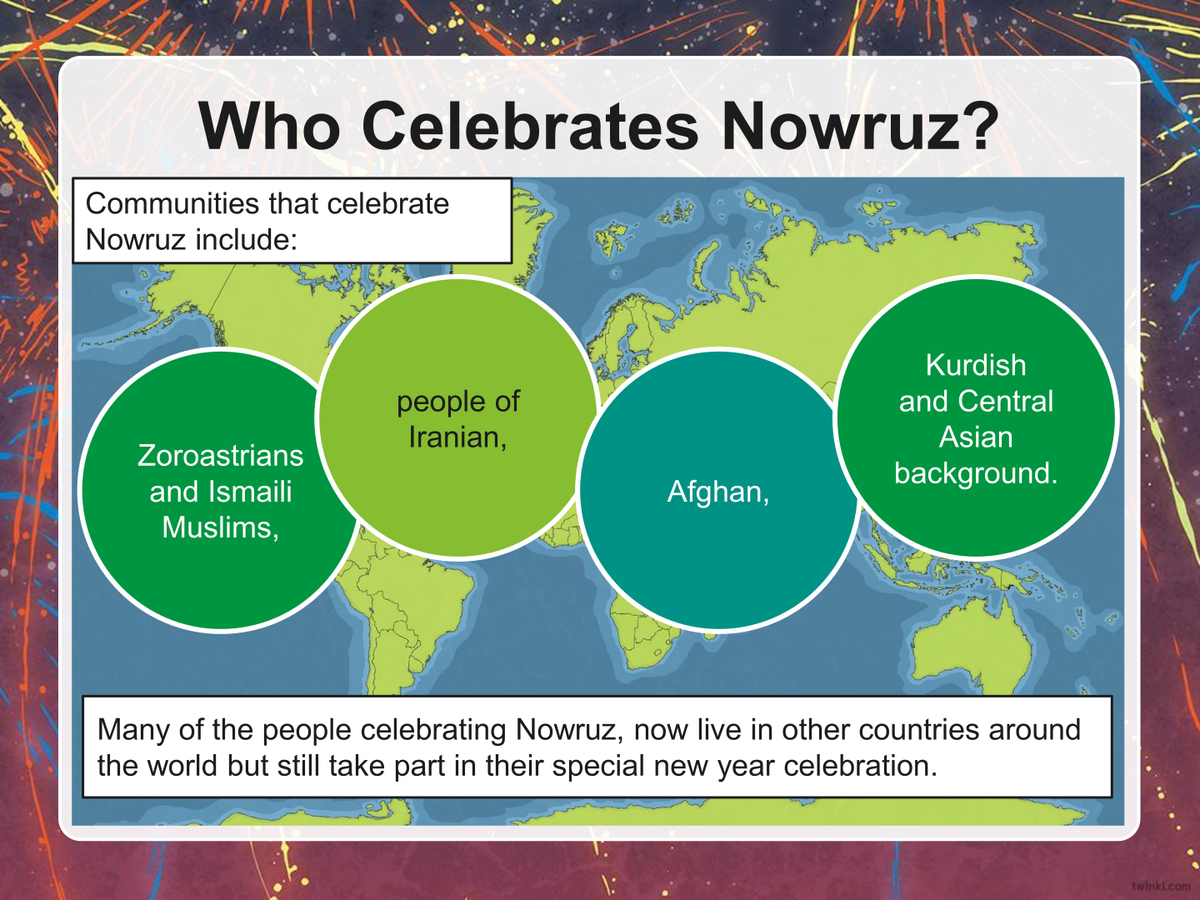 Who Celebrates Nowruz?

Communities that celebrate Nowruz include:

Zoroastrians and Ismaili Muslims,

people of Iranian,

Afghan,

Kurdish and Central Asian background.

Many of the people celebrating Nowruz, now live in other countries around the world but still take part in their special new year celebration.

twinkl.com